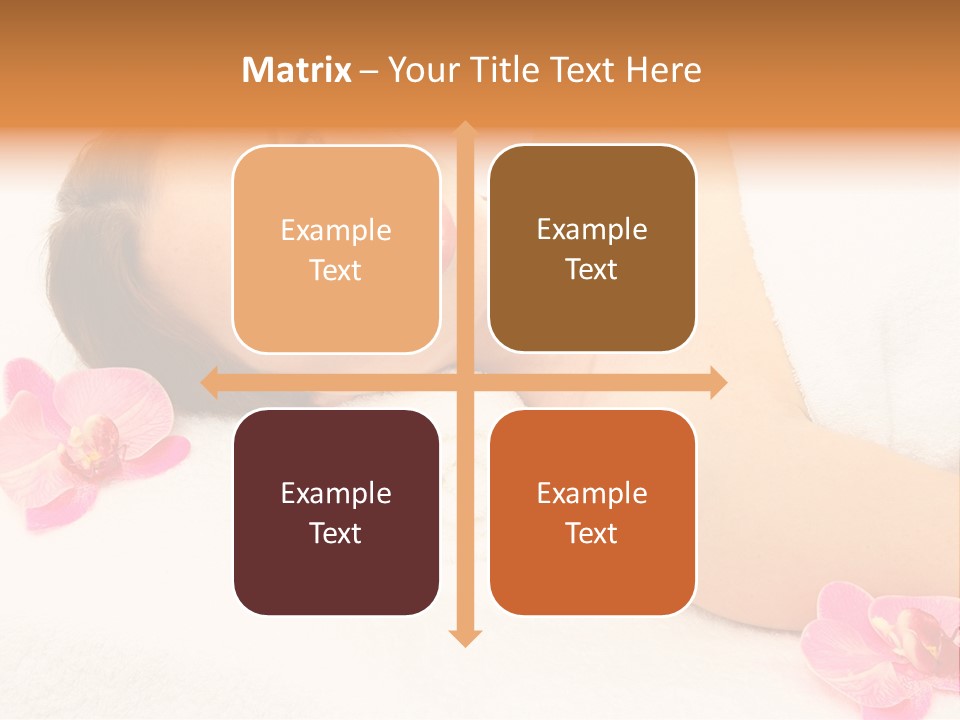 Matrix – Your Title Text Here

Example Text

Example Text

Example Text

Example Text